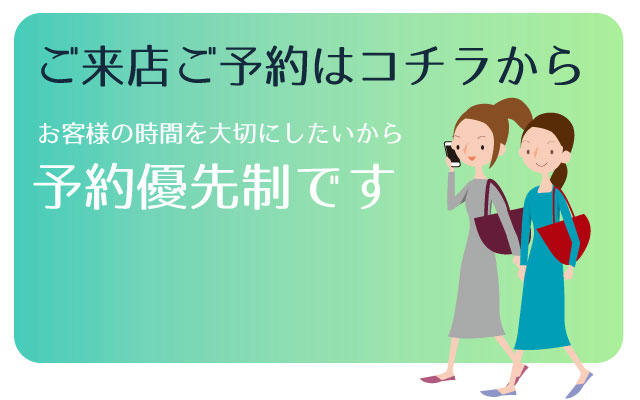 ご来店ご予約はコチラから

お客様の時間を大切にしたいから

予約優先制です